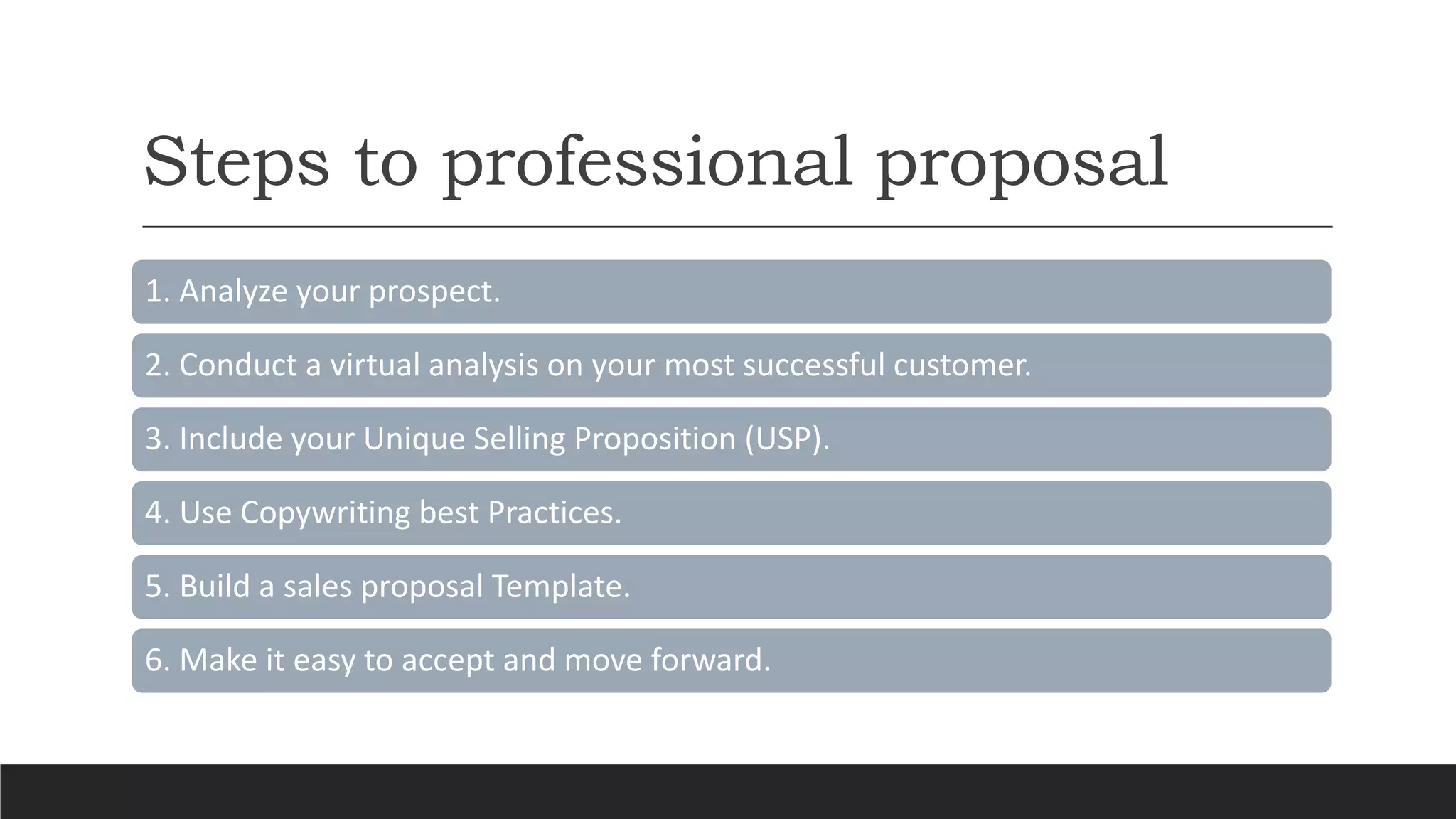 Steps to professional proposal

1. Analyze your prospect.

2. Conduct a virtual analysis on your most successful customer.

3. Include your Unique Selling Proposition (USP).

4. Use Copywriting best Practices.

5. Build a sales proposal Template.

6. Make it easy to accept and move forward.